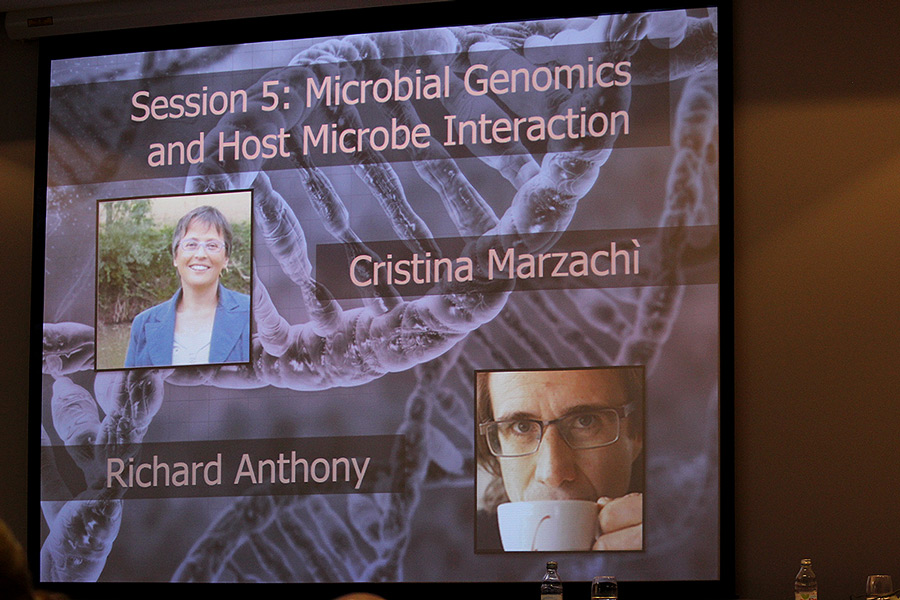 Session 5: Microbial Genomics and Host Microbe Interaction

Cristina Marzachì

Richard Anthony